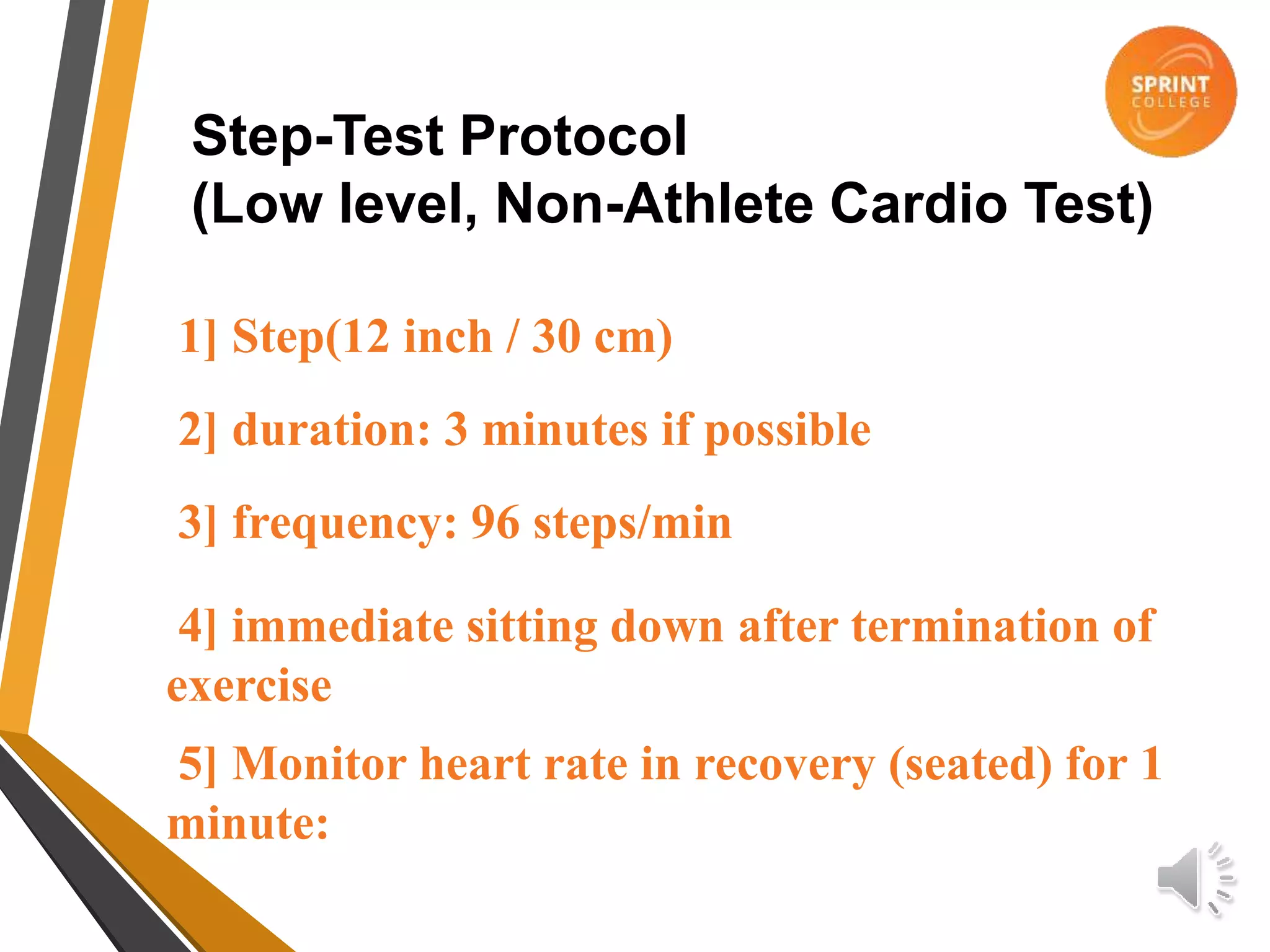 SPRINT
COLLEGE

Step-Test Protocol
(Low level, Non-Athlete Cardio Test)

1] Step(12 inch / 30 cm)

2] duration: 3 minutes if possible

3] frequency: 96 steps/min

4] immediate sitting down after termination of exercise

5] Monitor heart rate in recovery (seated) for 1 minute: